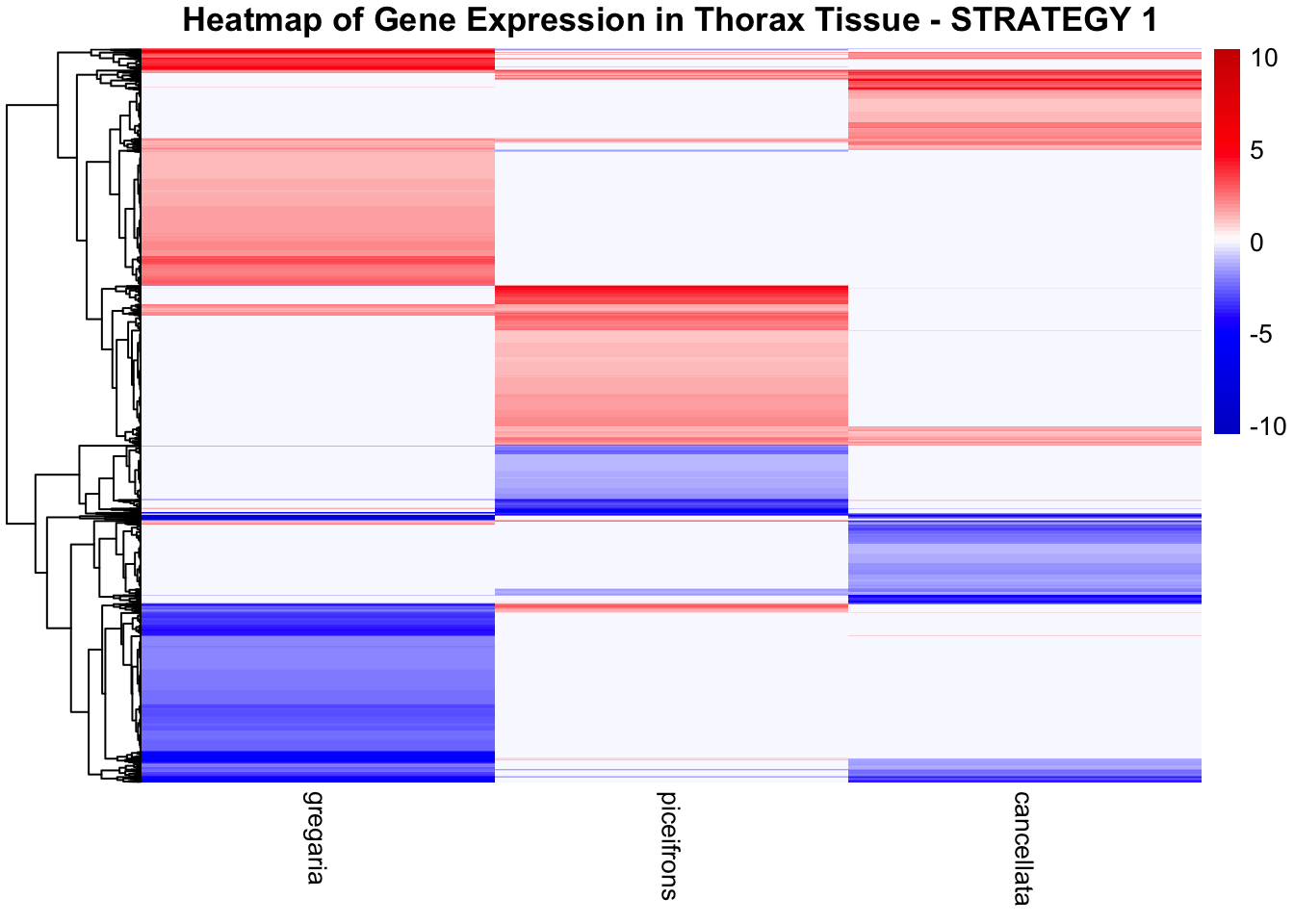 Heatmap of Gene Expression in Thorax Tissue - STRATEGY 1

10
5
0
-5
-10

gregaria
piceifrons
cancellata